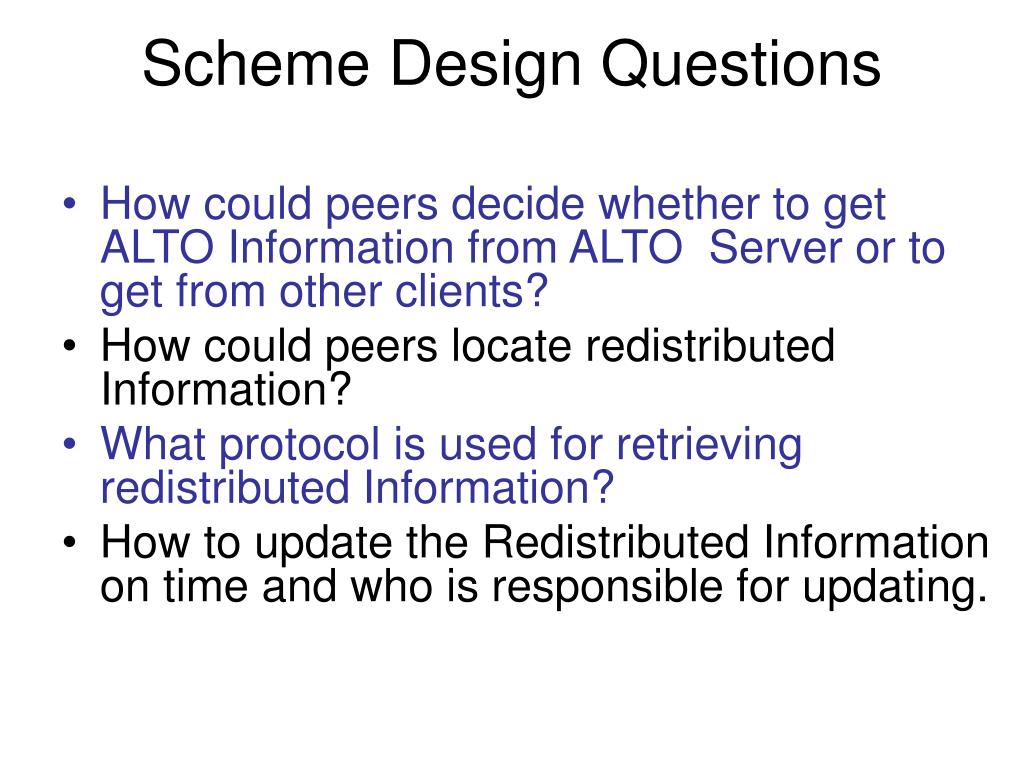 Scheme Design Questions

• How could peers decide whether to get ALTO Information from ALTO Server or to get from other clients?
• How could peers locate redistributed Information?
• What protocol is used for retrieving redistributed Information?
• How to update the Redistributed Information on time and who is responsible for updating.